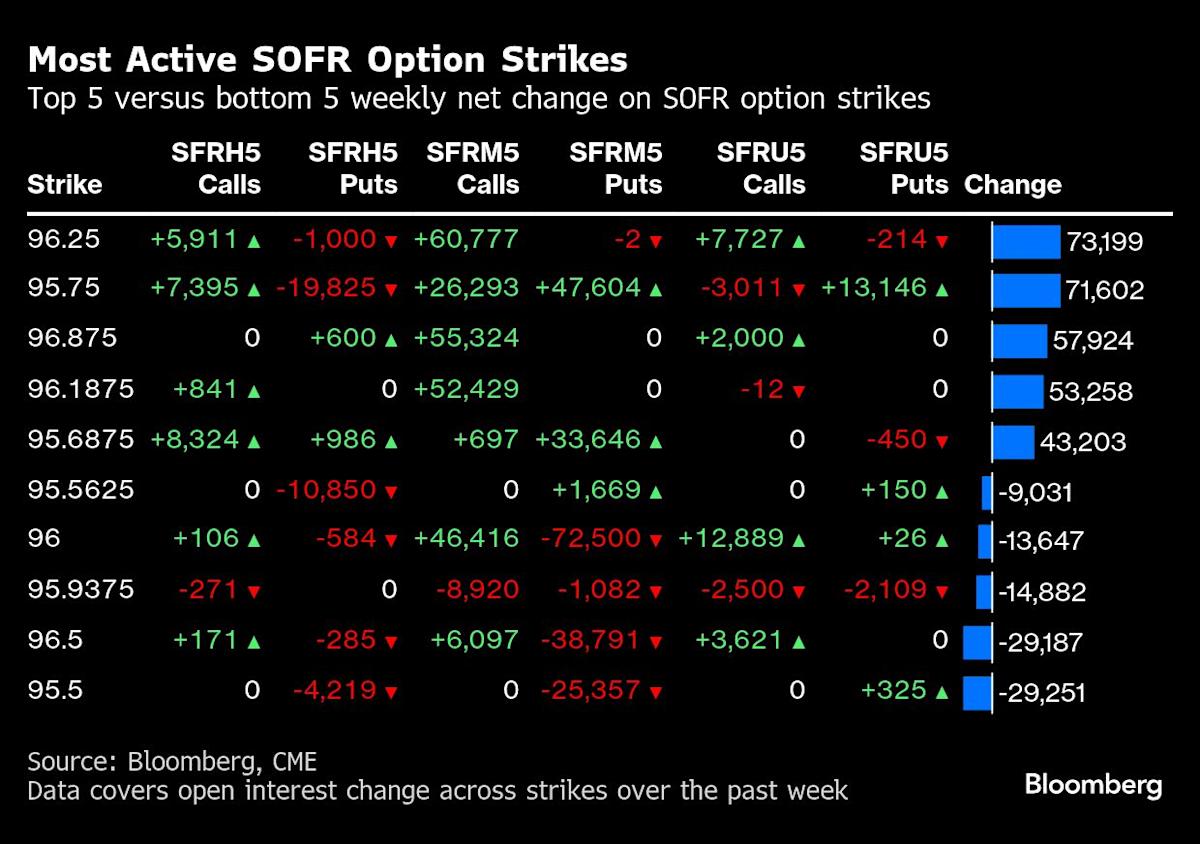 Most Active SOFR Option Strikes
Top 5 versus bottom 5 weekly net change on SOFR option strikes

| Strike | SFRH5 Calls | SFRH5 Puts | SFRM5 Calls | SFRM5 Puts | SFRU5 Calls | SFRU5 Puts | Change |
|---|---|---|---|---|---|---|---|
| 96.25 | +5,911 ▲ | -1,000 ▼ | +60,777 | -2 ▼ | +7,727 ▲ | -214 ▼ | 73,199 |
| 95.75 | +7,395 ▲ | -19,825 ▼ | +26,293 | +47,604 ▲ | -3,011 ▼ | +13,146 ▲ | 71,602 |
| 96.875 | 0 | +600 ▲ | +55,324 | 0 | +2,000 ▲ | 0 | 57,924 |
| 96.1875 | +841 ▲ | 0 | +52,429 | 0 | -12 ▼ | 0 | 53,258 |
| 95.6875 | +8,324 ▲ | +986 ▲ | +697 | +33,646 ▲ | 0 | -450 ▼ | 43,203 |
| 95.5625 | 0 | -10,850 ▼ | 0 | +1,669 ▲ | 0 | +150 ▲ | -9,031 |
| 96 | +106 ▲ | -584 ▼ | +46,416 | -72,500 ▼ | +12,889 ▲ | +26 ▲ | -13,647 |
| 95.9375 | -271 ▼ | 0 | -8,920 | -1,082 ▼ | -2,500 ▼ | -2,109 ▼ | -14,882 |
| 96.5 | +171 ▲ | -285 ▼ | +6,097 | -38,791 ▼ | +3,621 ▲ | 0 | -29,187 |
| 95.5 | 0 | -4,219 ▼ | 0 | -25,357 ▼ | 0 | +325 ▲ | -29,251 |

Source: Bloomberg, CME
Data covers open interest change across strikes over the past week

Bloomberg